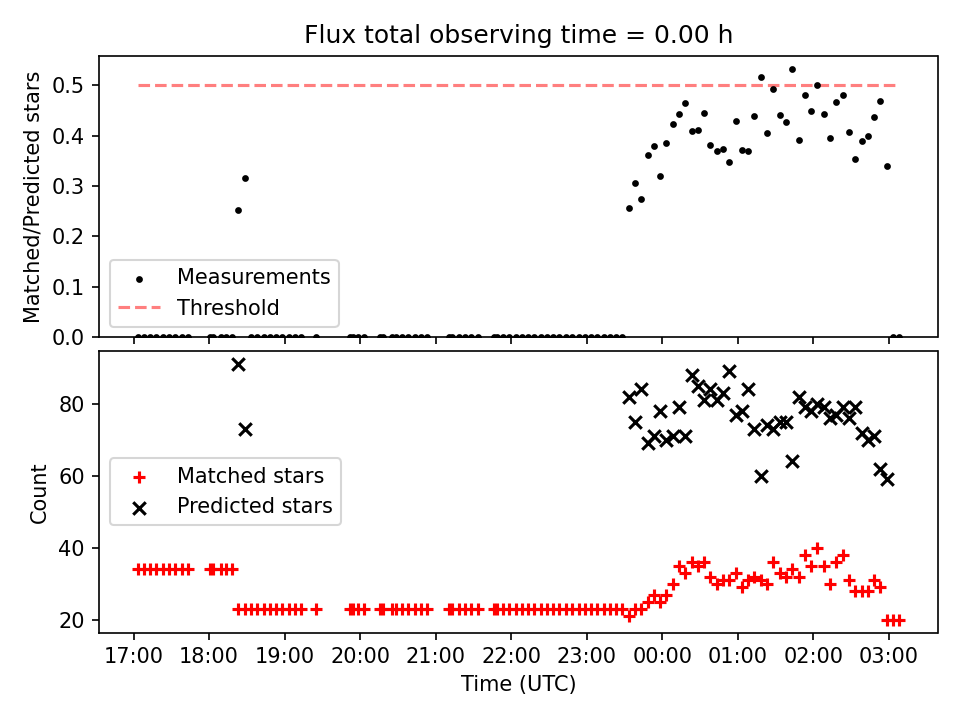 Flux total observing time = 0.00 h

Matched/Predicted stars

0.5
0.4
0.3
0.2
0.1
0.0

Measurements
Threshold

Count

80
60
40
20

Matched stars
Predicted stars

17:00 18:00 19:00 20:00 21:00 22:00 23:00 00:00 01:00 02:00 03:00

Time (UTC)